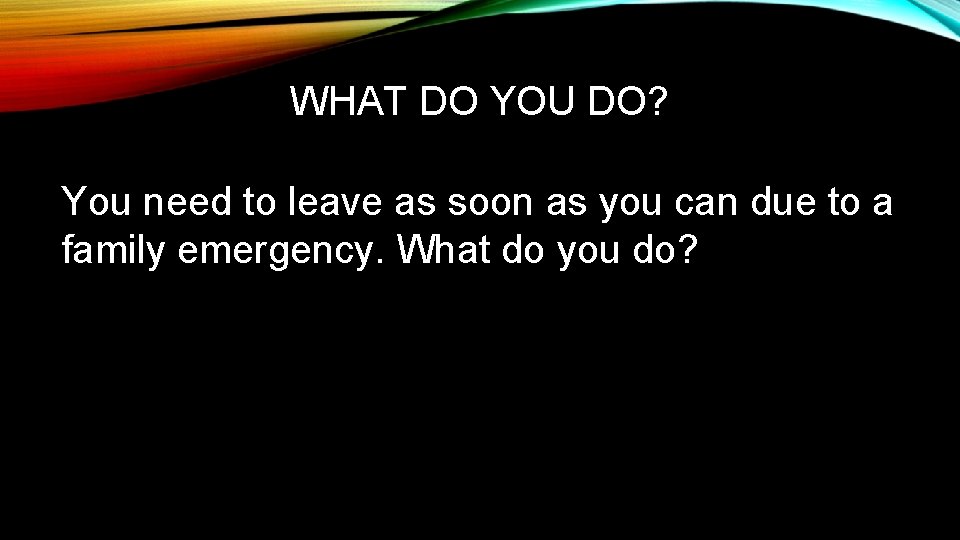 WHAT DO YOU DO?

You need to leave as soon as you can due to a family emergency. What do you do?